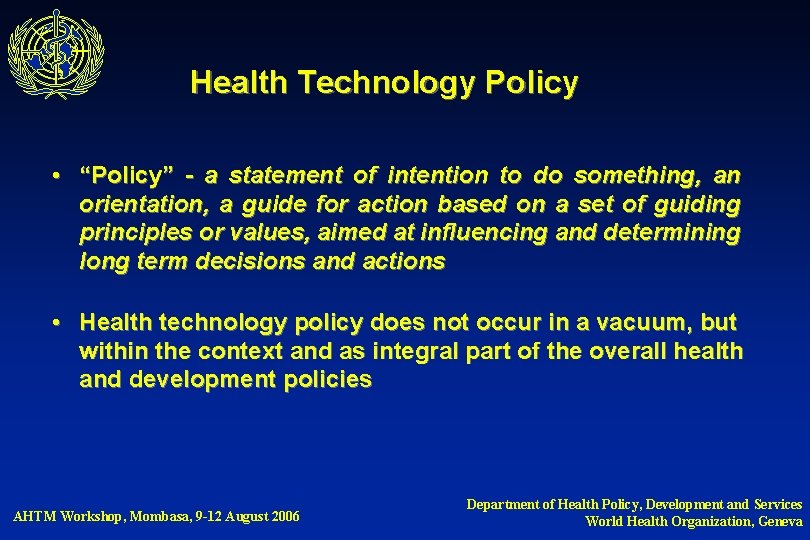 Health Technology Policy

• “Policy” - a statement of intention to do something, an orientation, a guide for action based on a set of guiding principles or values, aimed at influencing and determining long term decisions and actions

• Health technology policy does not occur in a vacuum, but within the context and as integral part of the overall health and development policies

AHTM Workshop, Mombasa, 9-12 August 2006

Department of Health Policy, Development and Services
World Health Organization, Geneva